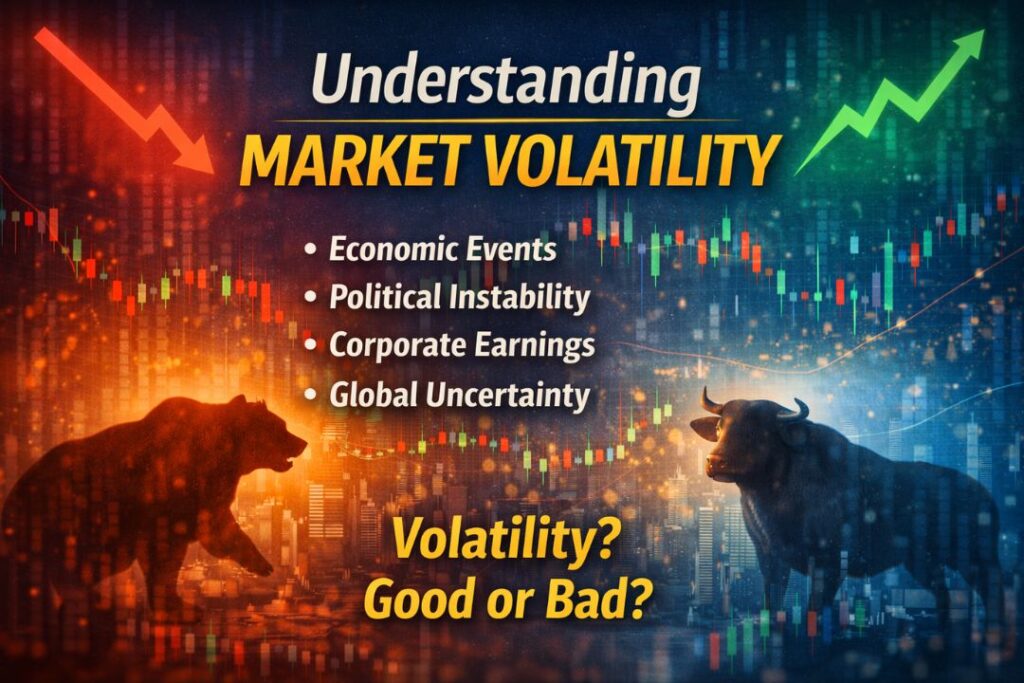 Understanding
MARKET VOLATILITY

• Economic Events
• Political Instability
• Corporate Earnings
• Global Uncertainty

Volatility?
Good or Bad?